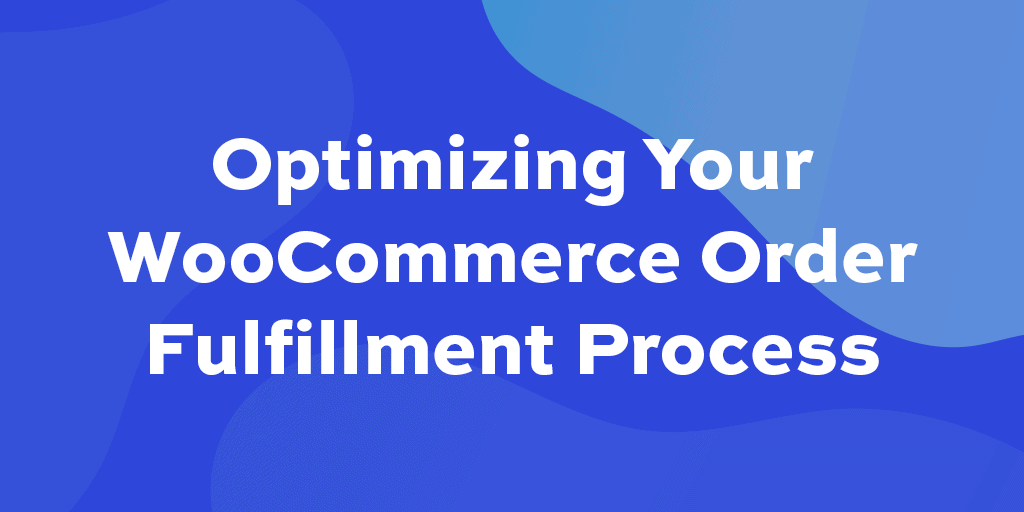 Optimizing Your WooCommerce Order Fulfillment Process